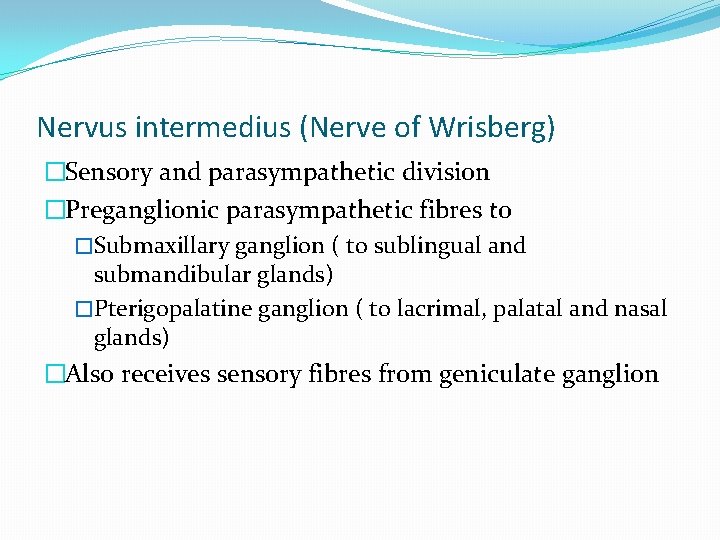 Nervus intermedius (Nerve of Wrisberg)

□Sensory and parasympathetic division

□Preganglionic parasympathetic fibres to

□Submaxillary ganglion ( to sublingual and submandibular glands)

□Pterigopalatine ganglion ( to lacrimal, palatal and nasal glands)

□Also receives sensory fibres from geniculate ganglion